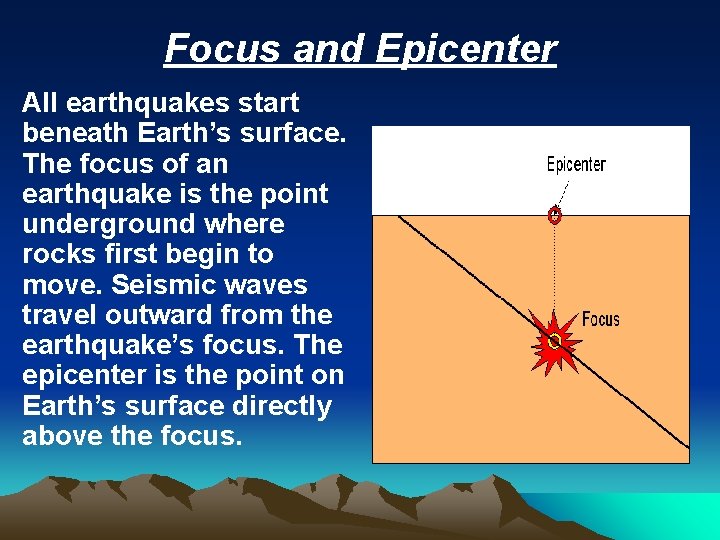 Focus and Epicenter

All earthquakes start beneath Earth’s surface. The focus of an earthquake is the point underground where rocks first begin to move. Seismic waves travel outward from the earthquake’s focus. The epicenter is the point on Earth’s surface directly above the focus.

Epicenter

Focus